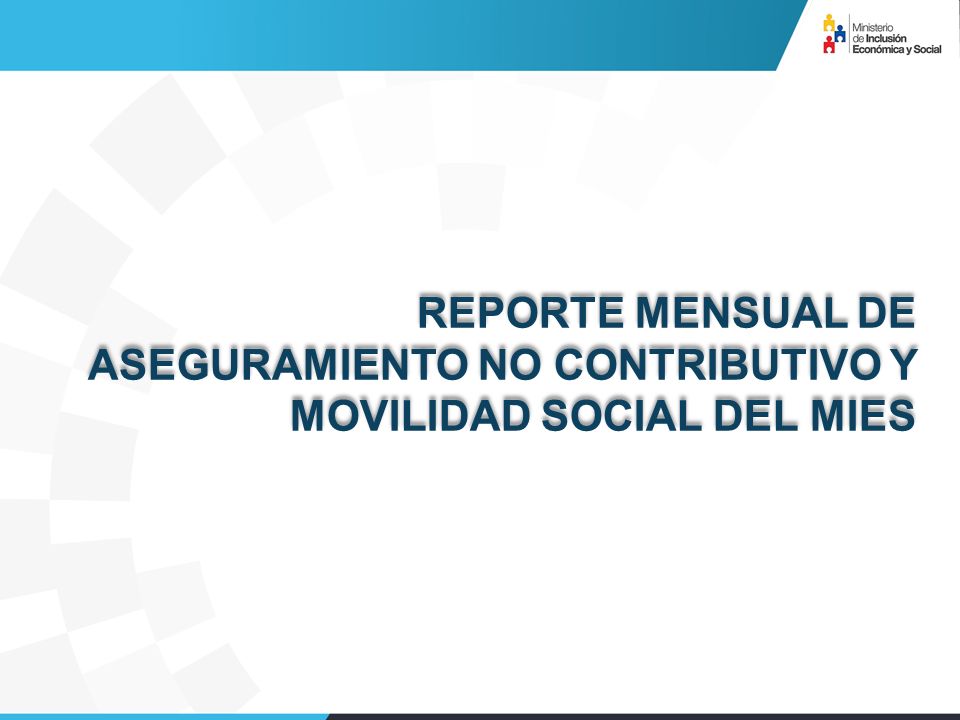 Ministerio de Inclusión Económica y Social

REPORTE MENSUAL DE ASEGURAMIENTO NO CONTRIBUTIVO Y MOVILIDAD SOCIAL DEL MIES